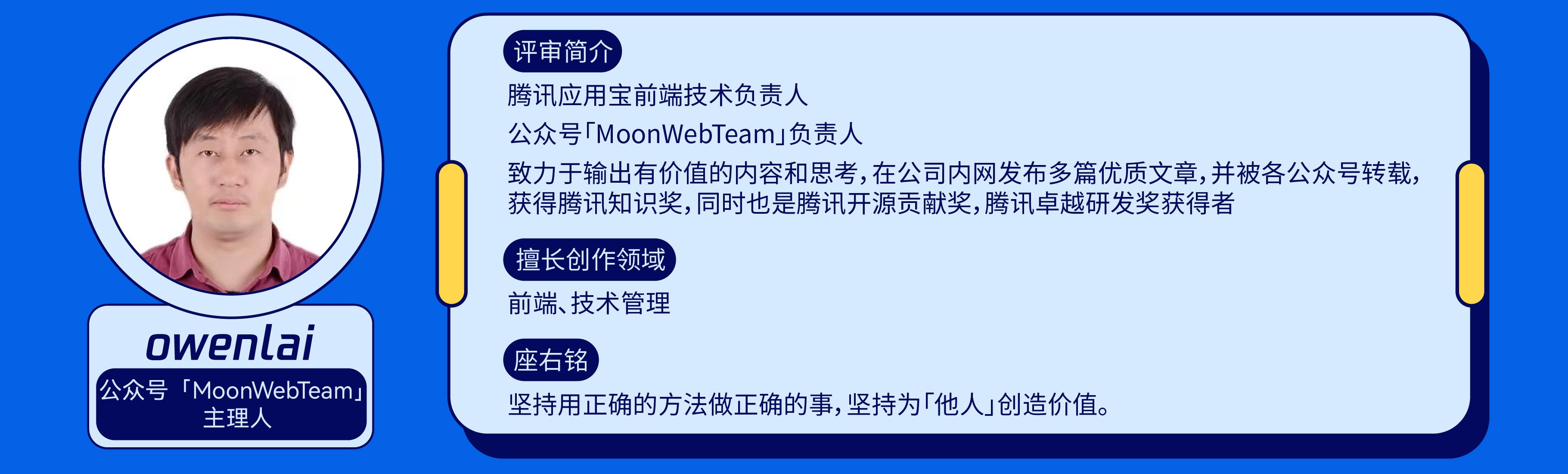 owenlai
公众号「MoonWebTeam」主理人

评审简介

腾讯应用宝前端技术负责人

公众号「MoonWebTeam」负责人

致力于输出有价值的内容和思考，在公司内网发布多篇优质文章，并被各公众号转载，获得腾讯知识奖，同时也是腾讯开源贡献奖，腾讯卓越研发奖获得者

擅长创作领域

前端、技术管理

座右铭

坚持用正确的方法做正确的事，坚持为「他人」创造价值。